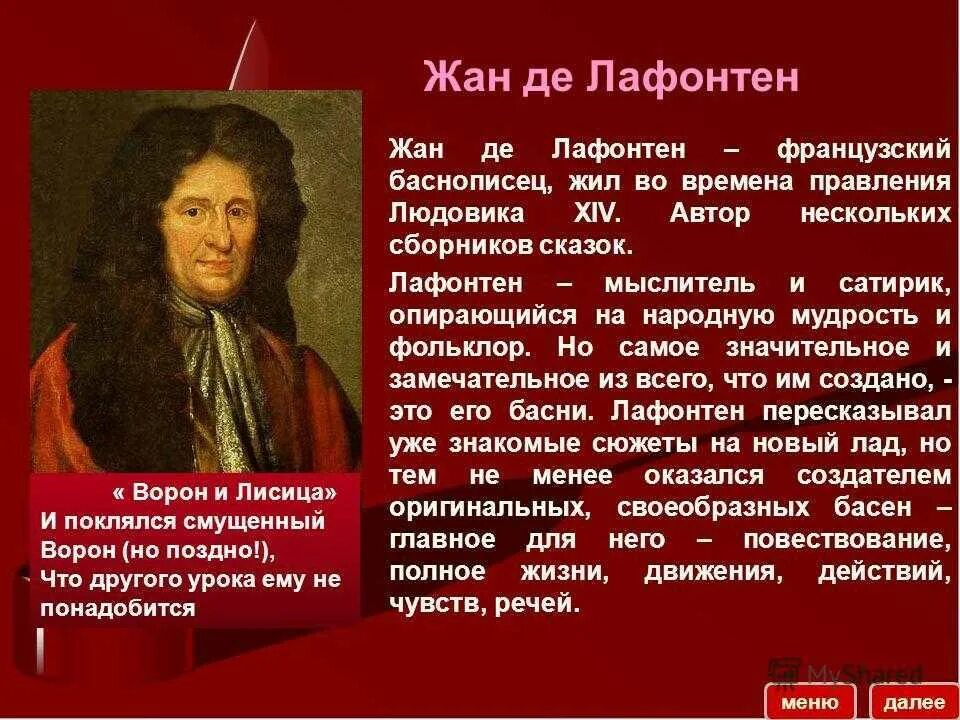 Жан де Лафонтен

Жан де Лафонтен – французский баснописец, жил во времена правления Людовика XIV. Автор нескольких сборников сказок.

Лафонтен – мыслитель и сатирик, опирающийся на народную мудрость и фольклор. Но самое значительное и замечательное из всего, что им создано, - это его басни. Лафонтен пересказывал уже знакомые сюжеты на новый лад, но тем не менее оказался создателем оригинальных, своеобразных басен – главное для него – повествование, полное жизни, движения, действий, чувств, речей.

« Ворон и Лисица»
И поклялся смущенный Ворон (но поздно!),
Что другого урока ему не понадобится

MyShared

меню

далее